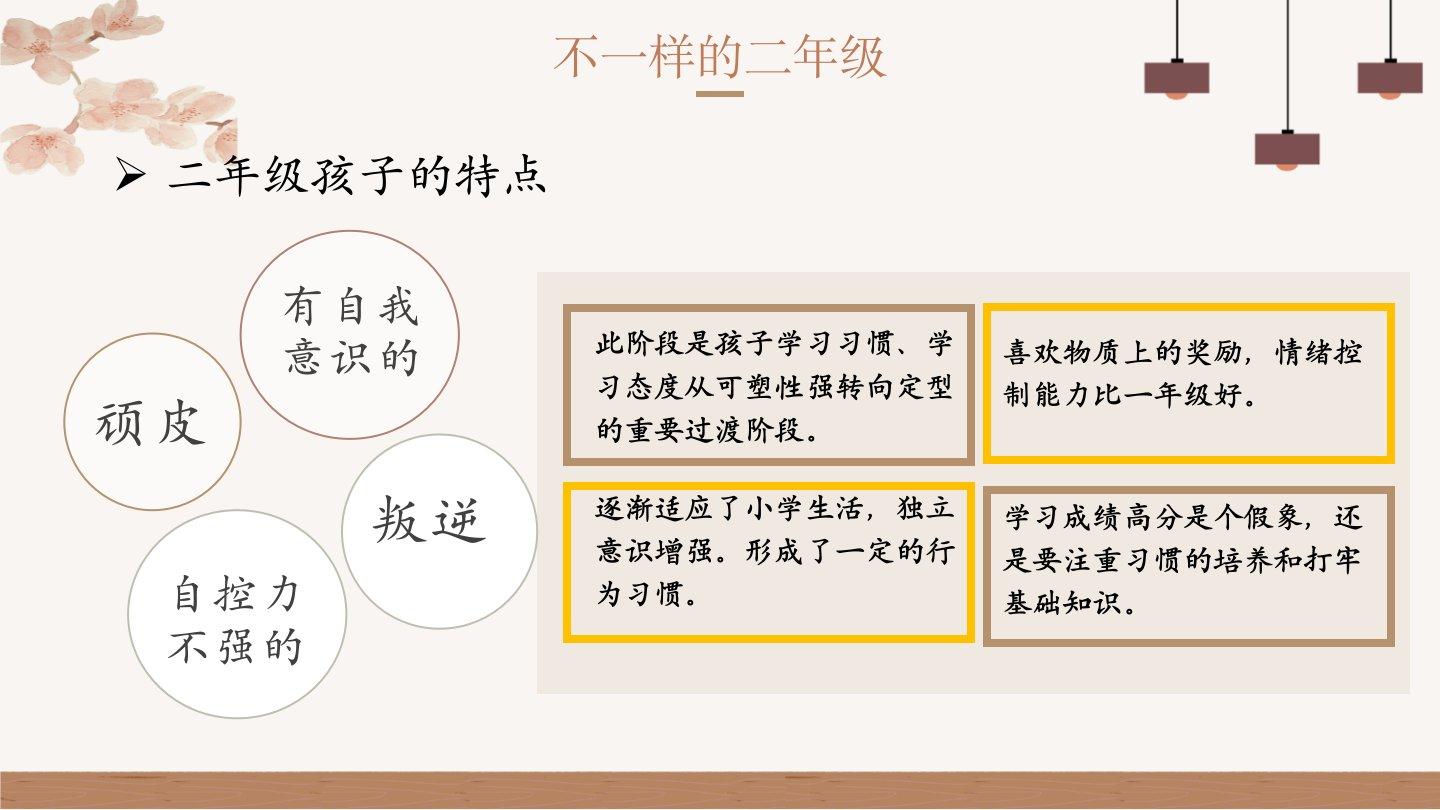 不一样的二年级

➢ 二年级孩子的特点

有自我意识的

顽皮

叛逆

自控力不强的

此阶段是孩子学习习惯、学习态度从可塑性强转向定型的重要过渡阶段。

喜欢物质上的奖励，情绪控制能力比一年级好。

逐渐适应了小学生活，独立意识增强。形成了一定的行为习惯。

学习成绩高分是个假象，还是要注重习惯的培养和打牢基础知识。